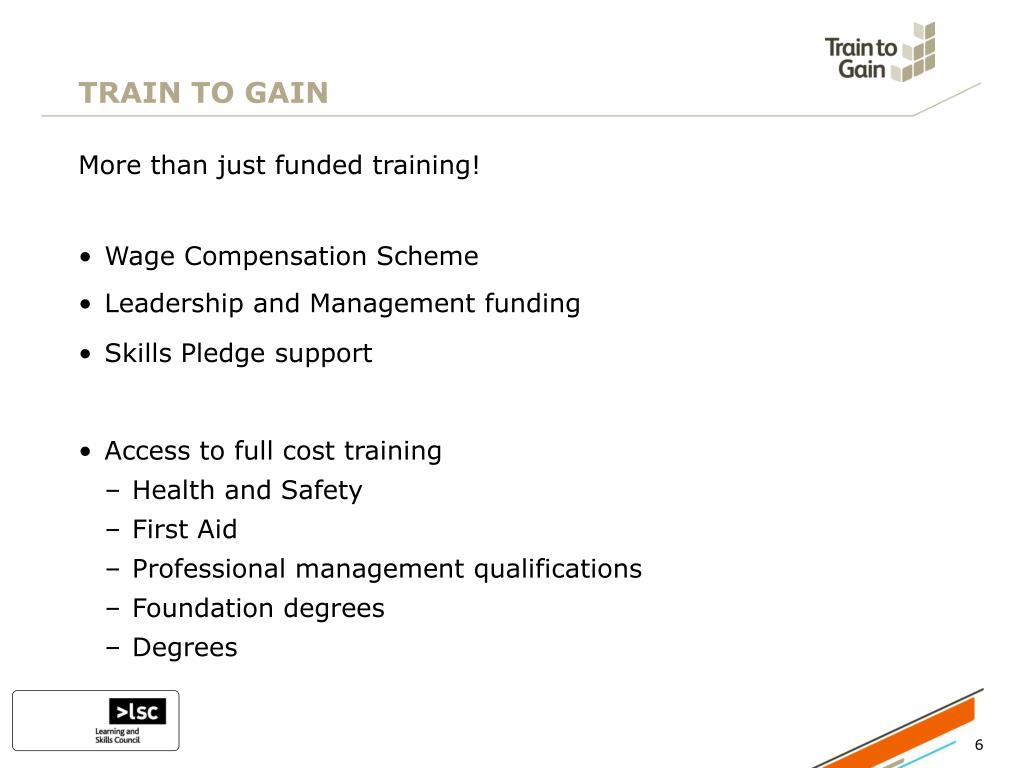 Train to Gain

TRAIN TO GAIN

More than just funded training!

• Wage Compensation Scheme
• Leadership and Management funding
• Skills Pledge support

• Access to full cost training
– Health and Safety
– First Aid
– Professional management qualifications
– Foundation degrees
– Degrees

>lsc
Learning and Skills Council

6